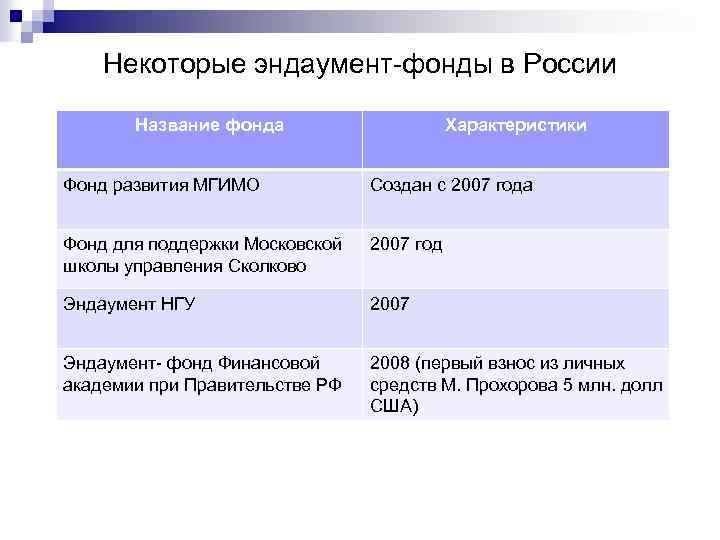 Некоторые эндаумент-фонды в России

| Название фонда | Характеристики |
|---|---|
| Фонд развития МГИМО | Создан с 2007 года |
| Фонд для поддержки Московской школы управления Сколково | 2007 год |
| Эндаумент НГУ | 2007 |
| Эндаумент- фонд Финансовой академии при Правительстве РФ | 2008 (первый взнос из личных средств М. Прохорова 5 млн. долл США) |